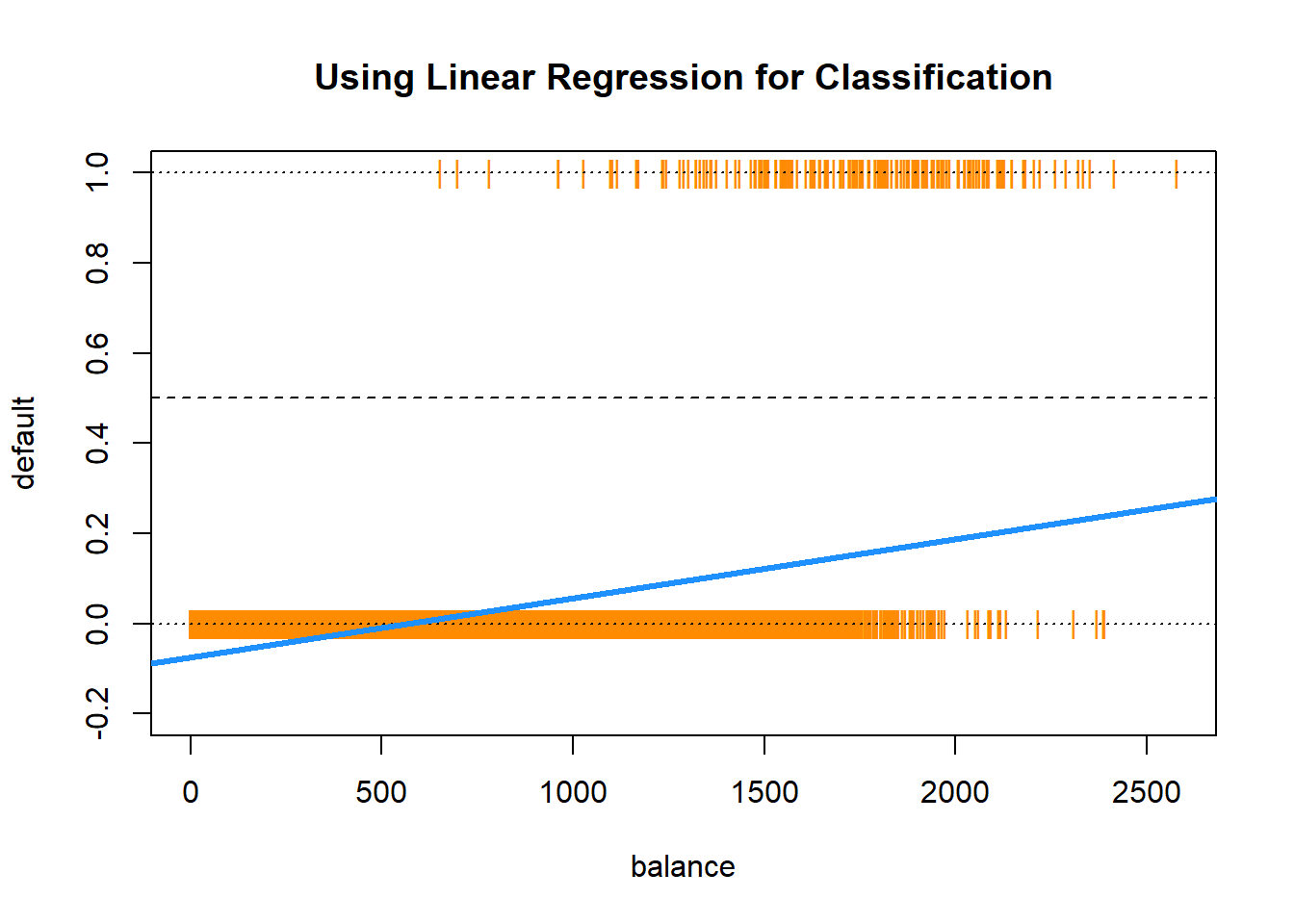 Using Linear Regression for Classification

default

1.0
0.8
0.6
0.4
0.2
0.0
-0.2

0
500
1000
1500
2000
2500

balance